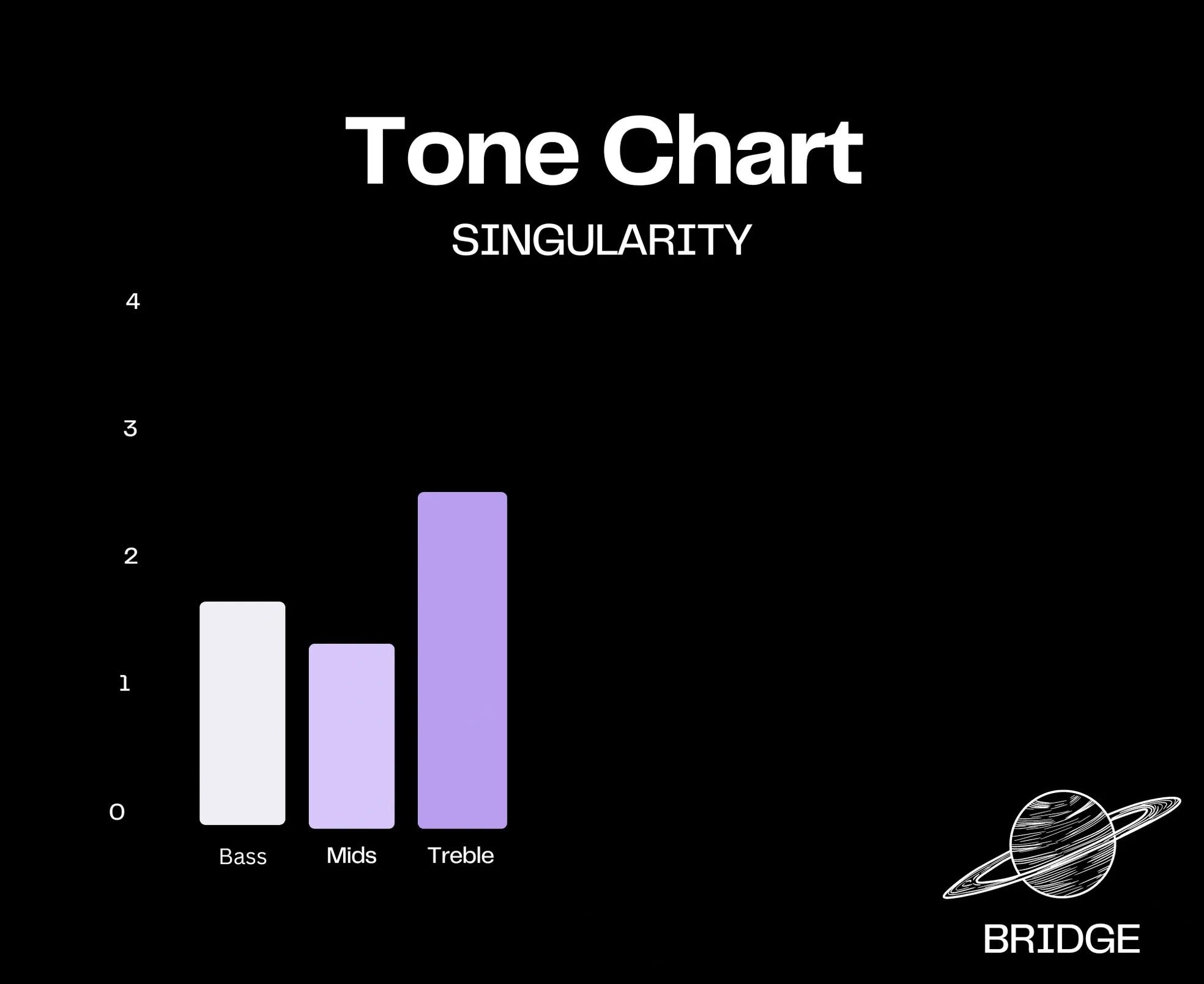 Tone Chart

SINGULARITY

4
3
2
1
0

Bass
Mids
Treble

BRIDGE